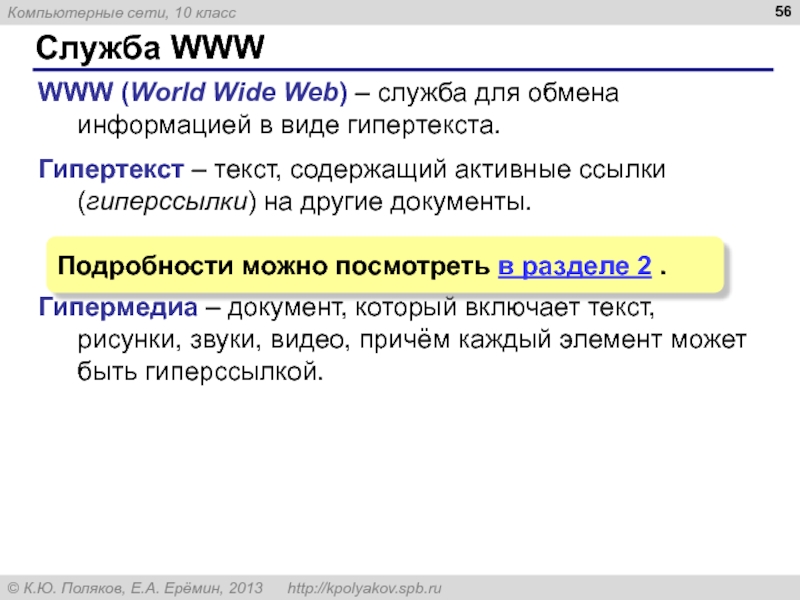 Компьютерные сети, 10 класс

56

Служба WWW

WWW (World Wide Web) – служба для обмена информацией в виде гипертекста.

Гипертекст – текст, содержащий активные ссылки (гиперссылки) на другие документы.

Подробности можно посмотреть в разделе 2 .

Гипермедиа – документ, который включает текст, рисунки, звуки, видео, причём каждый элемент может быть гиперссылкой.

© К.Ю. Поляков, Е.А. Ерёмин, 2013 http://kpolyakov.spb.ru